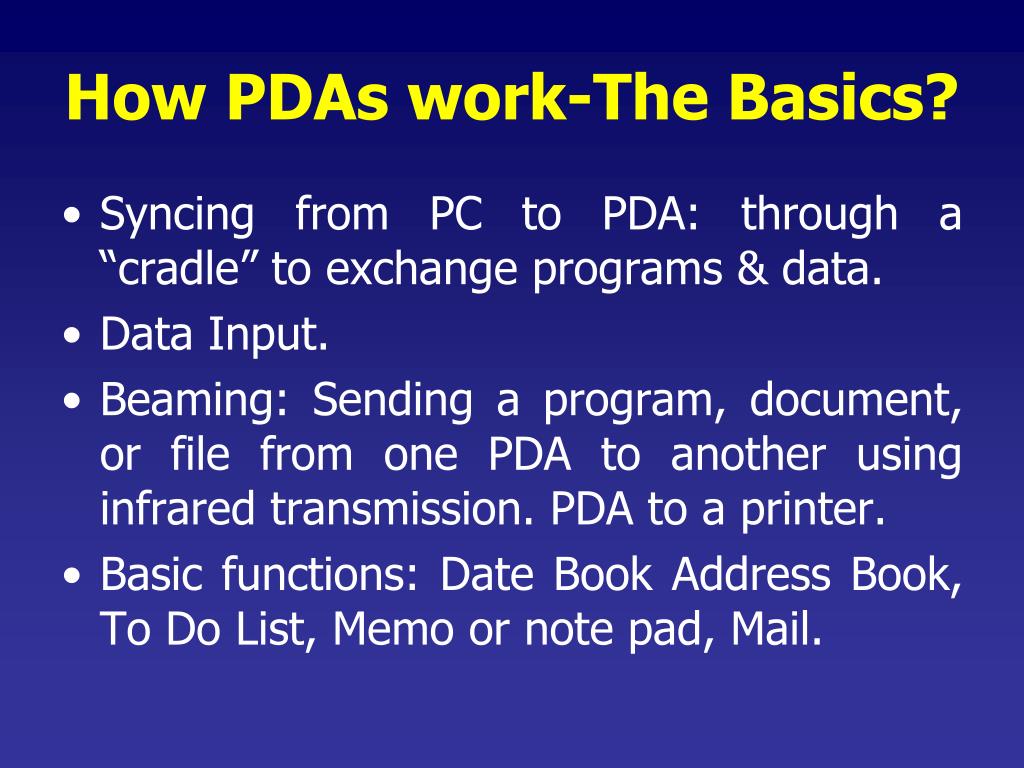 How PDAs work-The Basics?

• Syncing from PC to PDA: through a “cradle” to exchange programs & data.
• Data Input.
• Beaming: Sending a program, document, or file from one PDA to another using infrared transmission. PDA to a printer.
• Basic functions: Date Book Address Book, To Do List, Memo or note pad, Mail.